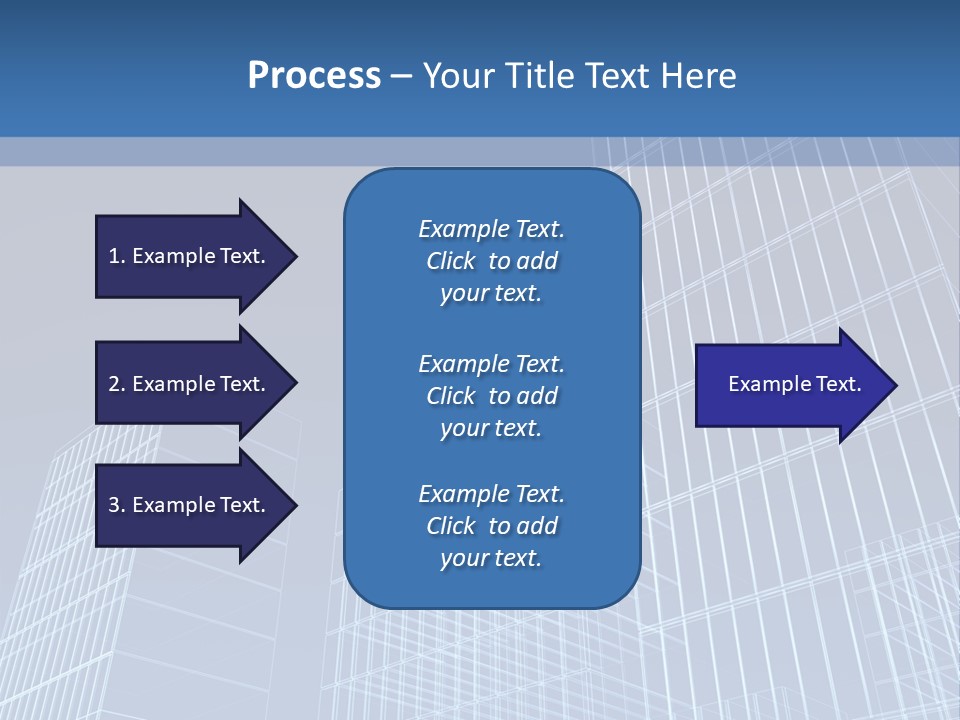 Process – Your Title Text Here

1. Example Text.

2. Example Text.

3. Example Text.

Example Text. Click to add your text.

Example Text. Click to add your text.

Example Text. Click to add your text.

Example Text.